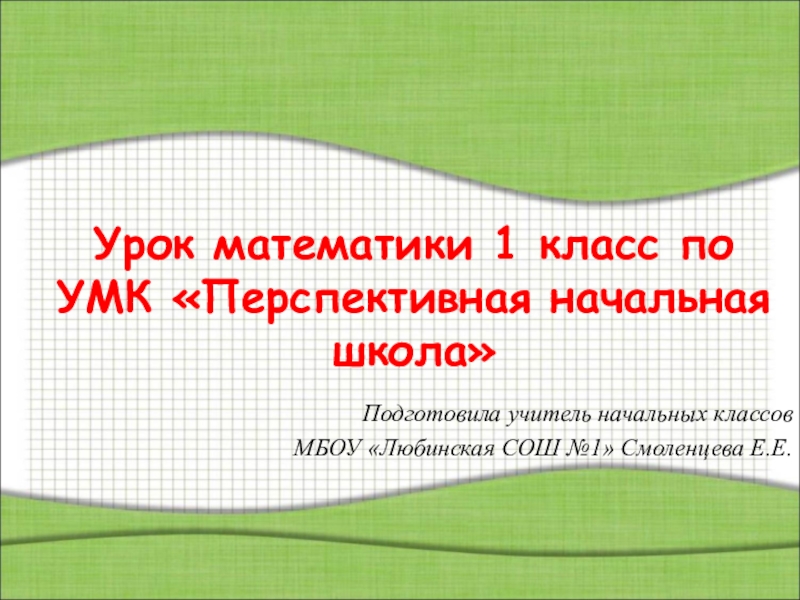 Урок математики 1 класс по УМК «Перспективная начальная школа»

Подготовила учитель начальных классов
МБОУ «Любинская СОШ №1» Смоленцева Е.Е.